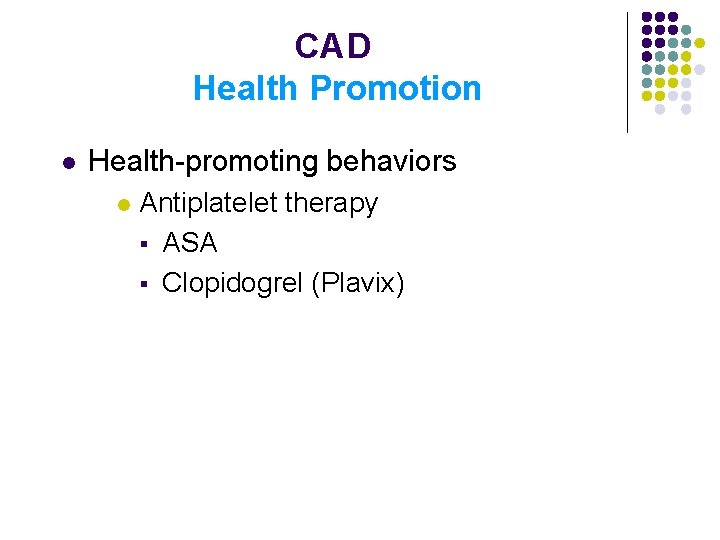 CAD
Health Promotion

- Health-promoting behaviors
  - Antiplatelet therapy
    - ASA
    - Clopidogrel (Plavix)